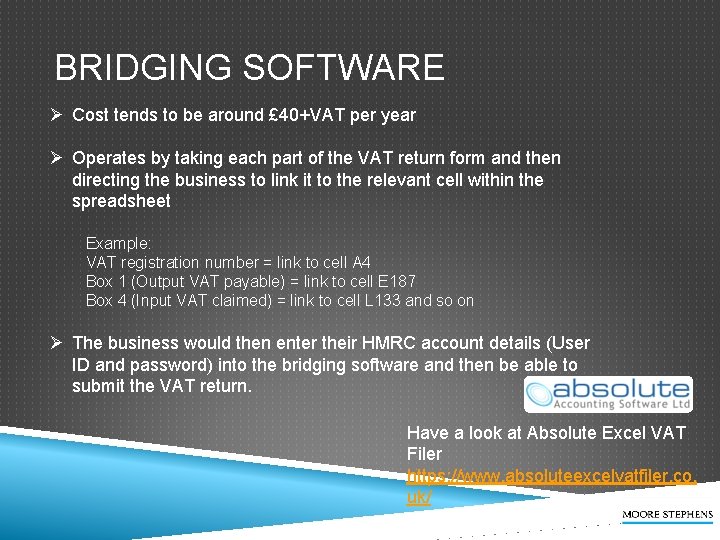 BRIDGING SOFTWARE

➢ Cost tends to be around £40+VAT per year

➢ Operates by taking each part of the VAT return form and then directing the business to link it to the relevant cell within the spreadsheet

Example:
VAT registration number = link to cell A4
Box 1 (Output VAT payable) = link to cell E187
Box 4 (Input VAT claimed) = link to cell L133 and so on

➢ The business would then enter their HMRC account details (User ID and password) into the bridging software and then be able to submit the VAT return.

absolute
Accounting Software Ltd

Have a look at Absolute Excel VAT Filer
https://www.absoluteexcelvatfiler.co.uk/

MOORE STEPHENS